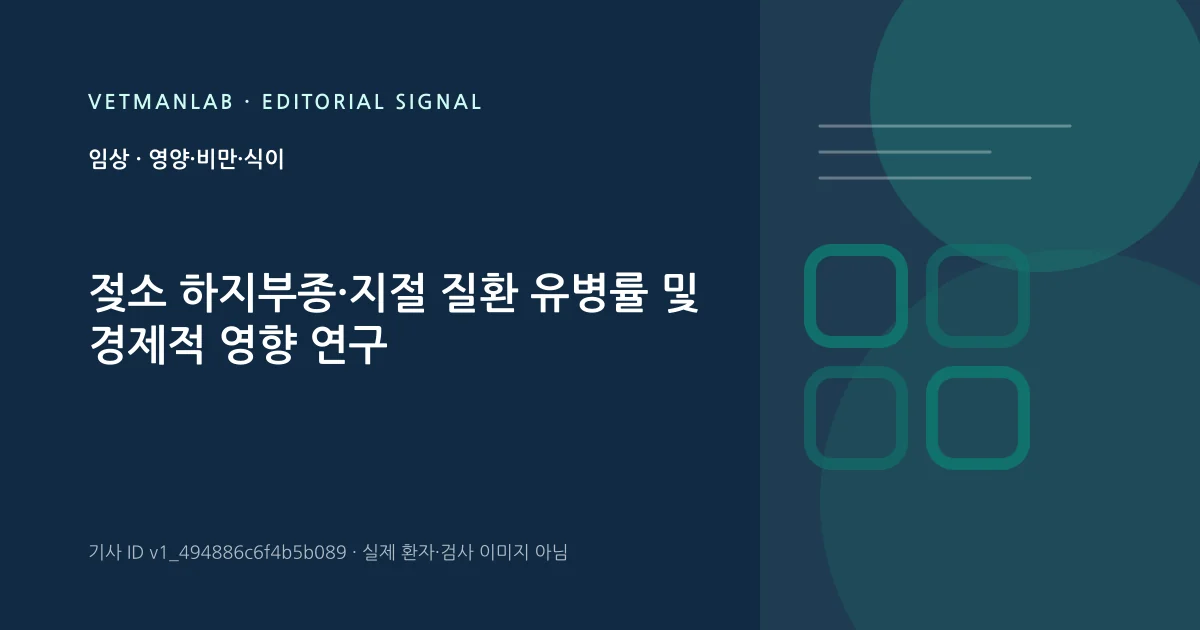 VETMANLAB · EDITORIAL SIGNAL

임상 · 영양·비만·식이

젖소 하지부종·지절 질환 유병률 및 경제적 영향 연구

기사 ID v1_494886c6f4b5b089 · 실제 환자·검사 이미지 아님